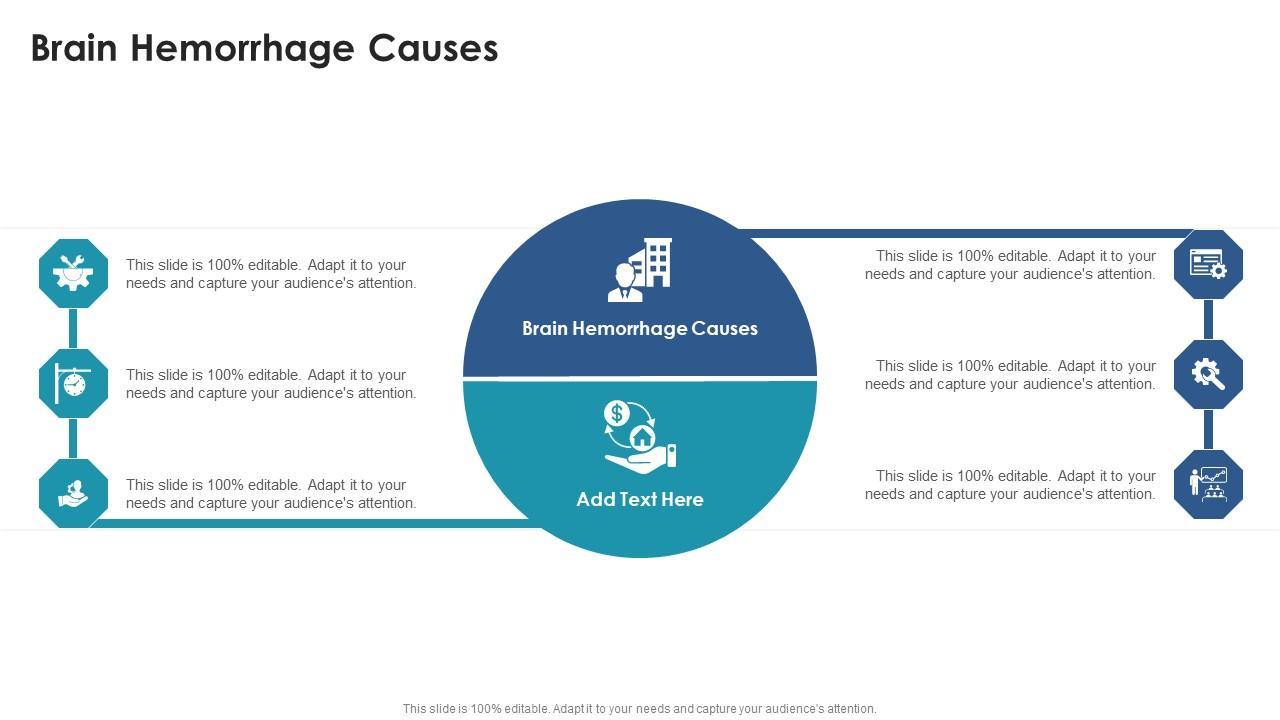 Brain Hemorrhage Causes

This slide is 100% editable. Adapt it to your needs and capture your audience's attention.

This slide is 100% editable. Adapt it to your needs and capture your audience's attention.

This slide is 100% editable. Adapt it to your needs and capture your audience's attention.

Brain Hemorrhage Causes

Add Text Here

This slide is 100% editable. Adapt it to your needs and capture your audience's attention.

This slide is 100% editable. Adapt it to your needs and capture your audience's attention.

This slide is 100% editable. Adapt it to your needs and capture your audience's attention.

This slide is 100% editable. Adapt it to your needs and capture your audience's attention.